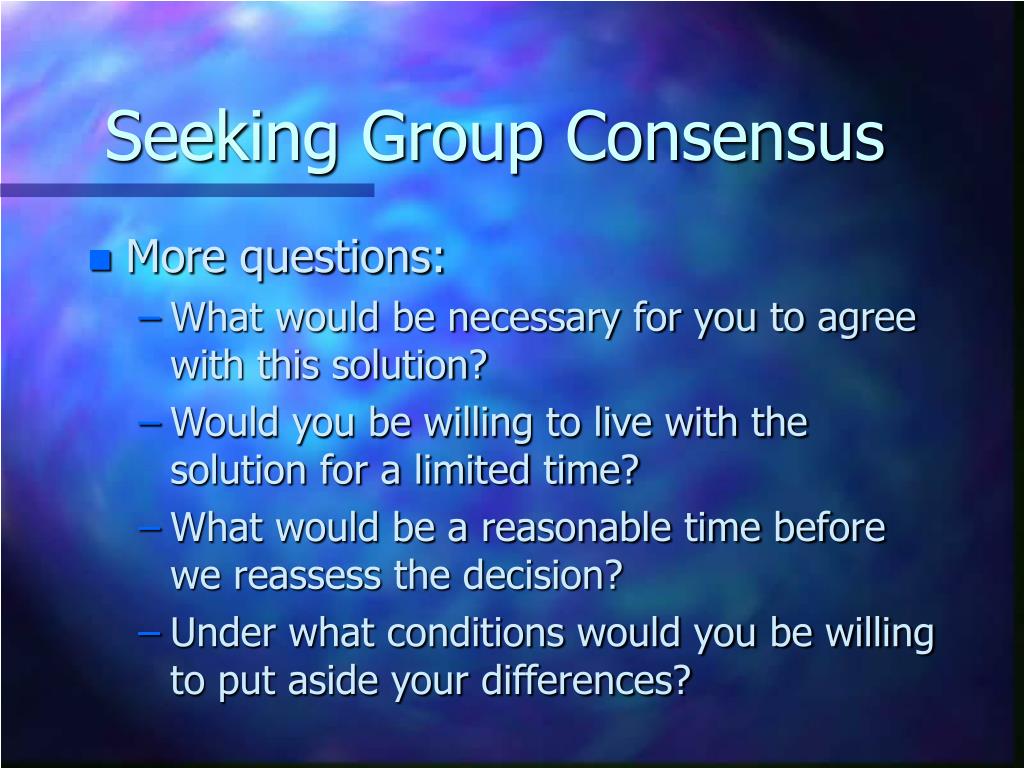 Seeking Group Consensus

More questions:

– What would be necessary for you to agree with this solution?

– Would you be willing to live with the solution for a limited time?

– What would be a reasonable time before we reassess the decision?

– Under what conditions would you be willing to put aside your differences?